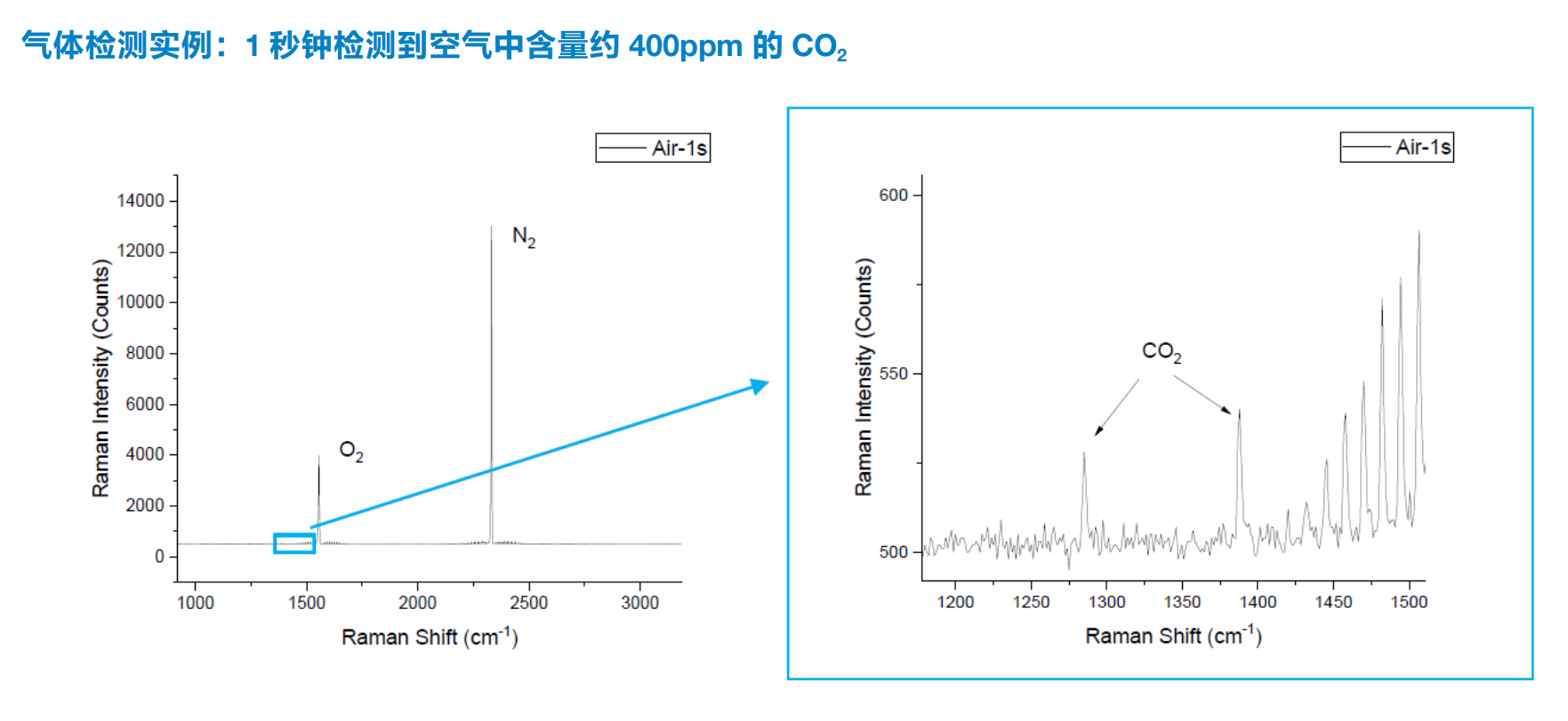 气体检测实例：1 秒钟检测到空气中含量约 400ppm 的 $CO_2$

Air-1s

14000
12000
10000
8000
6000
4000
2000
0

Raman Intensity (Counts)

$N_2$

$O_2$

1000
1500
2000
2500
3000

Raman Shift ($cm^{-1}$)

Air-1s

600
550
500

Raman Intensity (Counts)

$CO_2$

1200
1250
1300
1350
1400
1450
1500

Raman Shift ($cm^{-1}$)